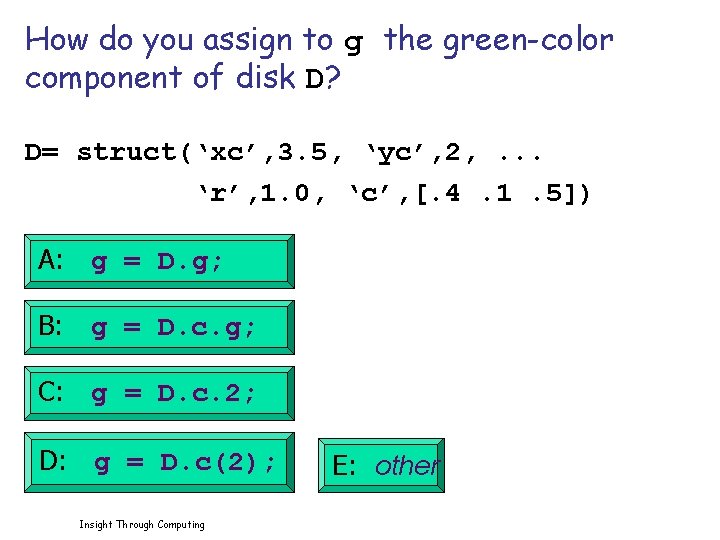 How do you assign to g the green-color component of disk D?

D= struct(‘xc’,3.5, ‘yc’,2, ...
‘r’,1.0, ‘c’,[.4 .1 .5])

A: g = D.g;

B: g = D.c.g;

C: g = D.c.2;

D: g = D.c(2);

E: other

Insight Through Computing